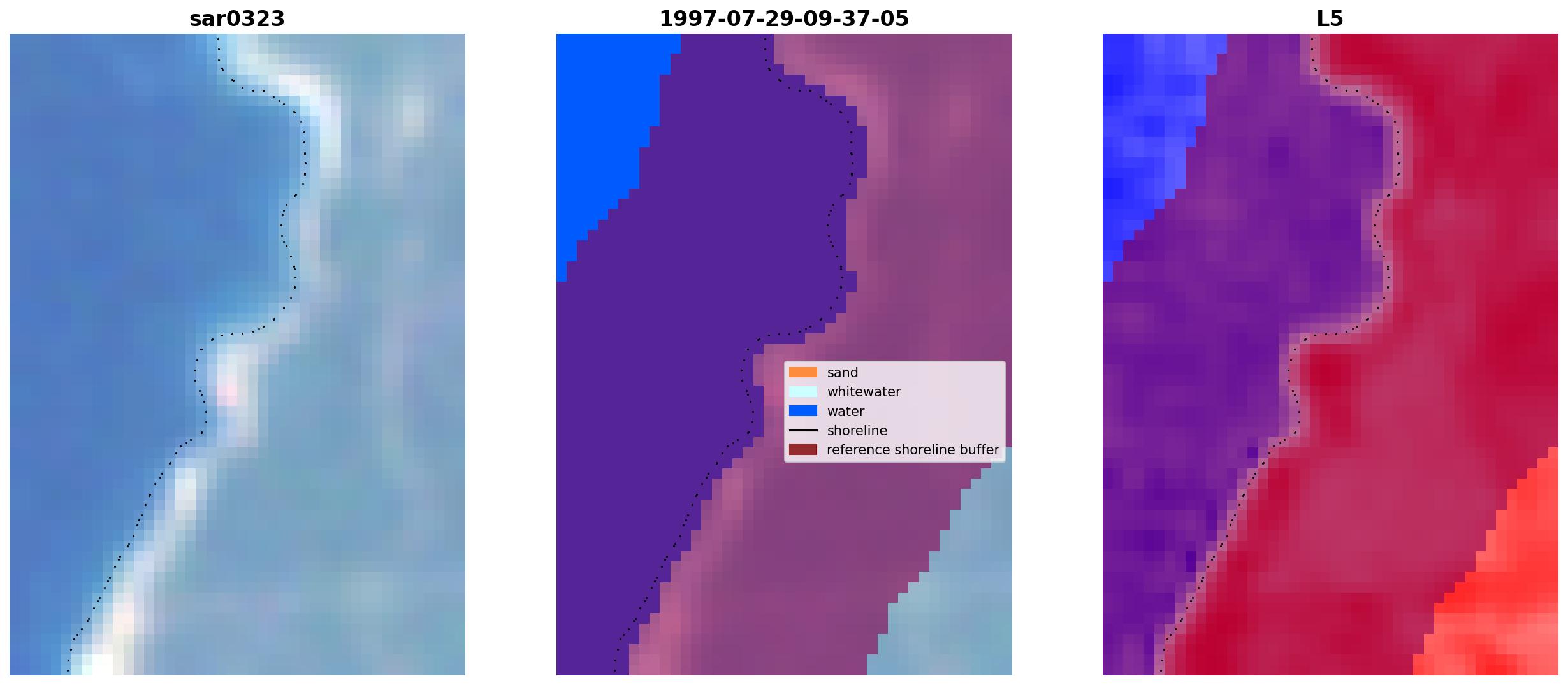 sar0323

1997-07-29-09-37-05

sand
whitewater
water
shoreline
reference shoreline buffer

L5